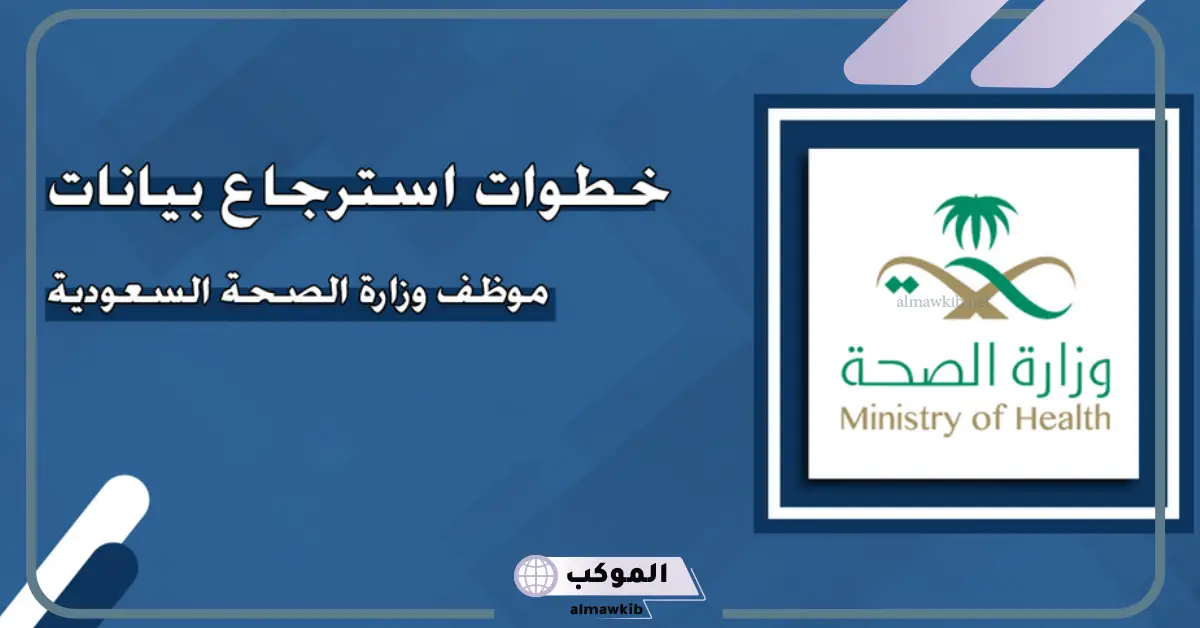 خطوات استرجاع بيانات

موظف وزارة الصحة السعودية

almawkib.net

وزارة الصحة
Ministry of Health

الموكب
almawkib